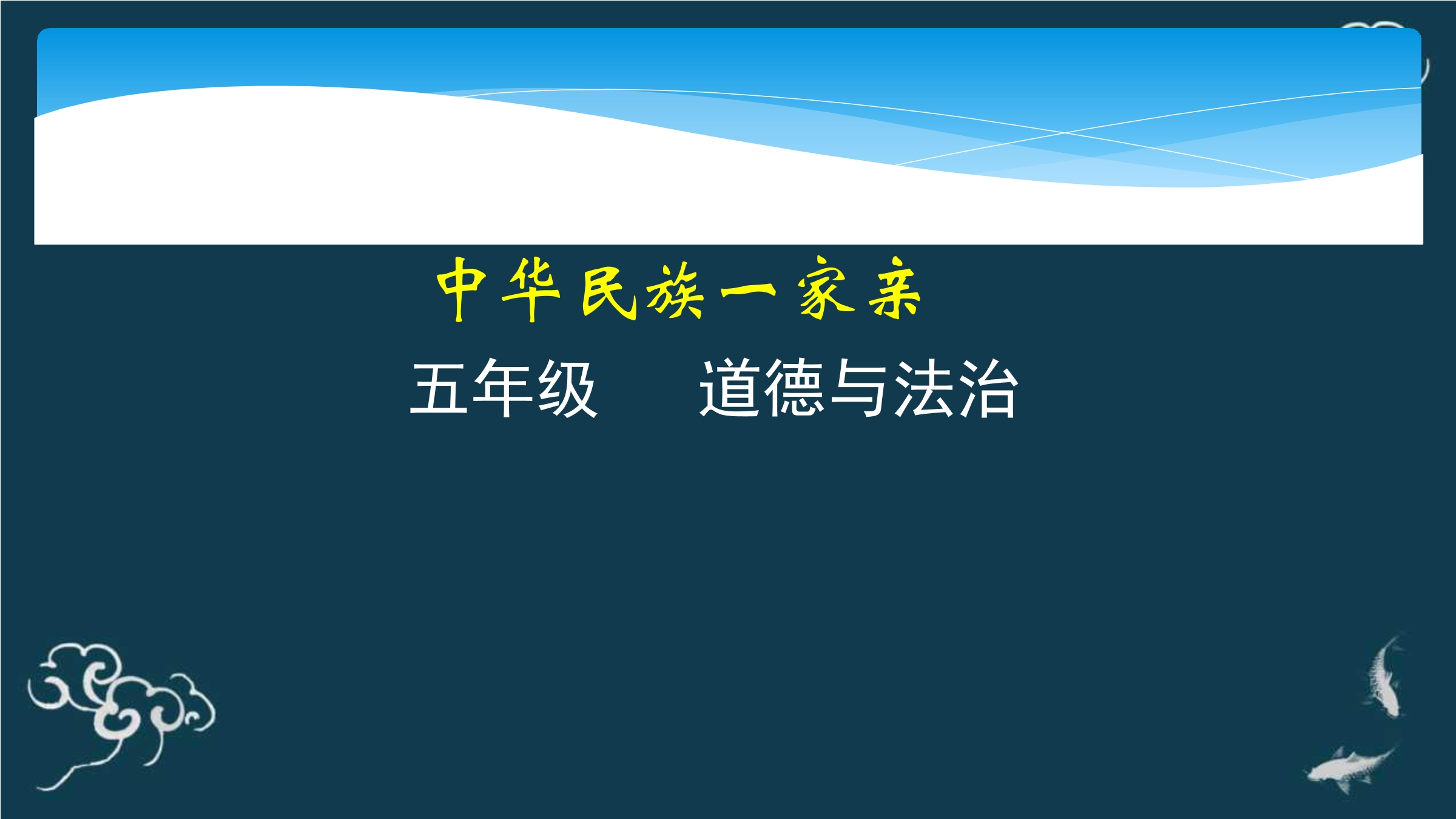 中华民族一家亲

五年级　道德与法治